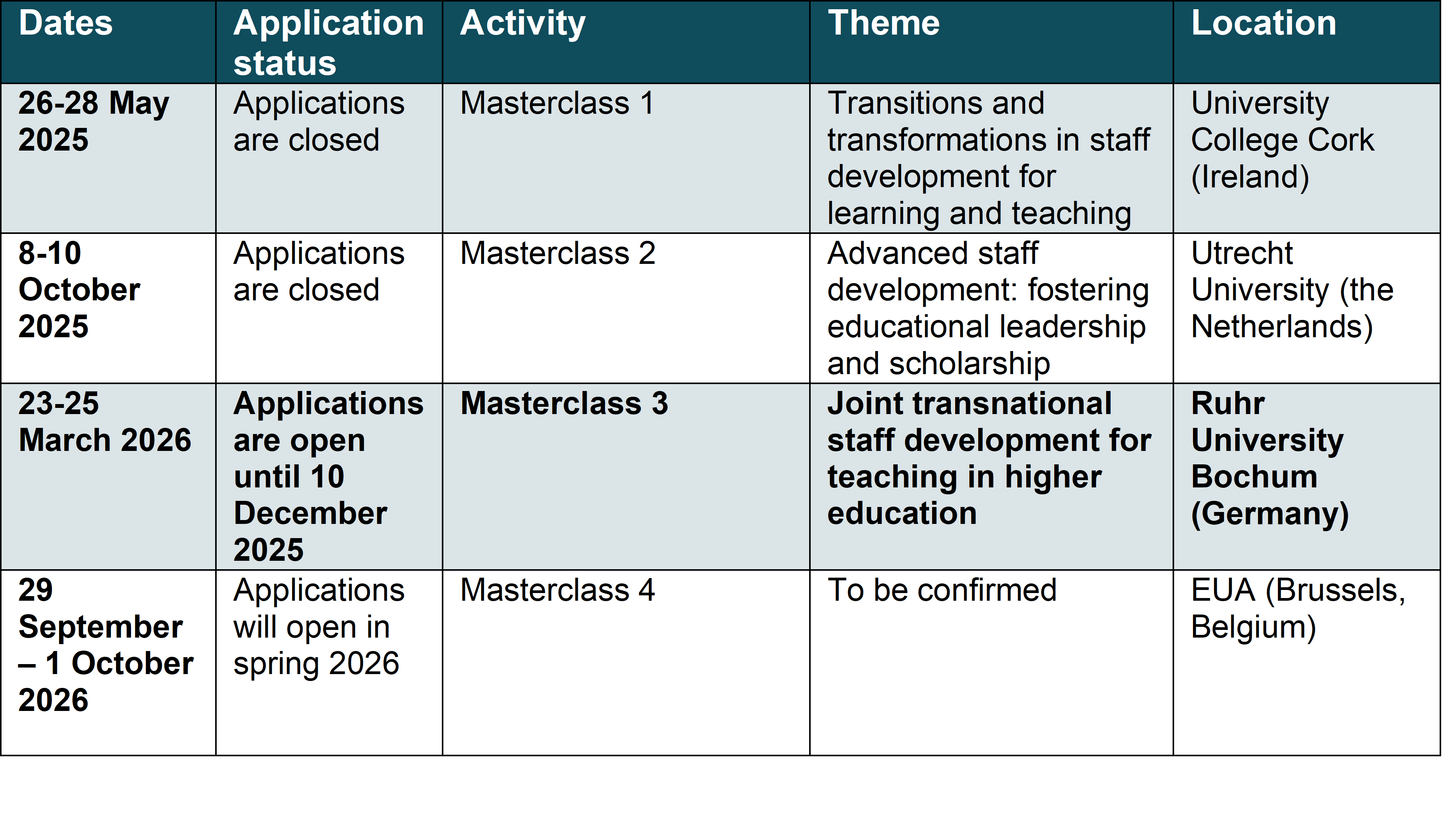 | Dates | Application status | Activity | Theme | Location |
|---|---|---|---|---|
| 26-28 May 2025 | Applications are closed | Masterclass 1 | Transitions and transformations in staff development for learning and teaching | University College Cork (Ireland) |
| 8-10 October 2025 | Applications are closed | Masterclass 2 | Advanced staff development: fostering educational leadership and scholarship | Utrecht University (the Netherlands) |
| 23-25 March 2026 | Applications are open until 10 December 2025 | Masterclass 3 | Joint transnational staff development for teaching in higher education | Ruhr University Bochum (Germany) |
| 29 September – 1 October 2026 | Applications will open in spring 2026 | Masterclass 4 | To be confirmed | EUA (Brussels, Belgium) |